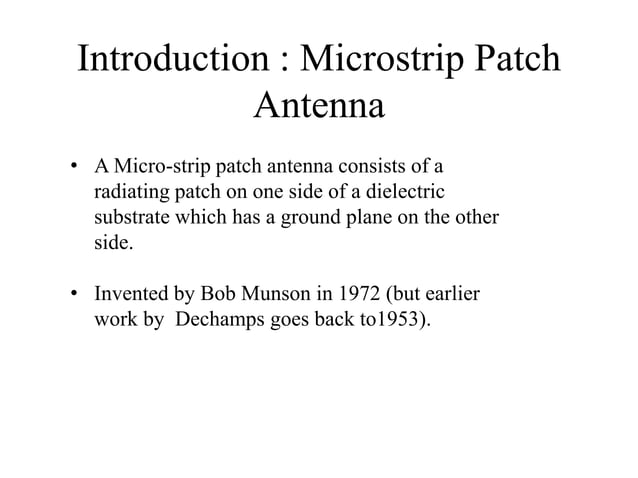 Introduction : Microstrip Patch Antenna

• A Micro-strip patch antenna consists of a radiating patch on one side of a dielectric substrate which has a ground plane on the other side.

• Invented by Bob Munson in 1972 (but earlier work by Dechamps goes back to1953).